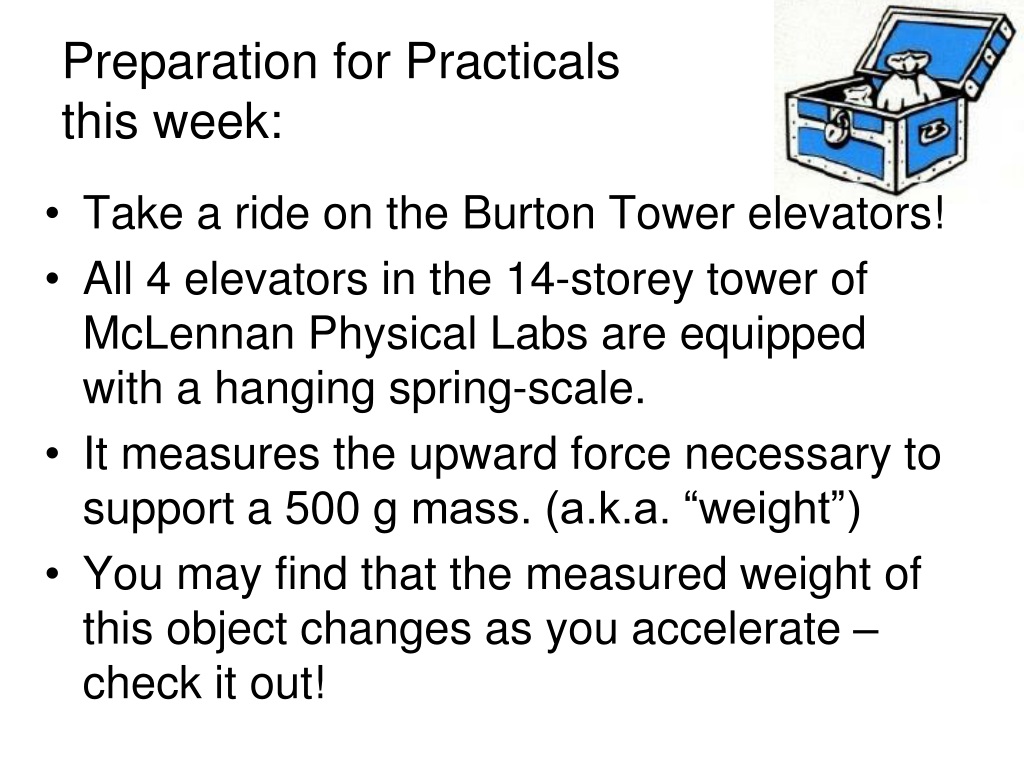 Preparation for Practicals this week:

• Take a ride on the Burton Tower elevators!
• All 4 elevators in the 14-storey tower of McLennan Physical Labs are equipped with a hanging spring-scale.
• It measures the upward force necessary to support a 500 g mass. (a.k.a. “weight”)
• You may find that the measured weight of this object changes as you accelerate – check it out!